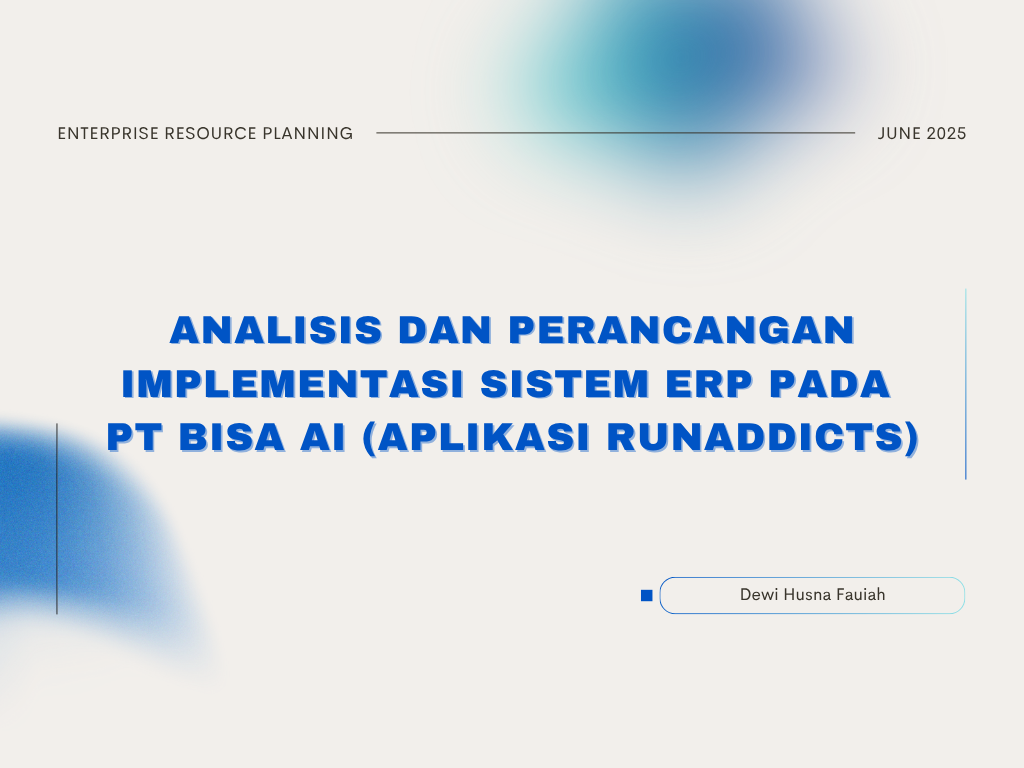 ENTERPRISE RESOURCE PLANNING

JUNE 2025

ANALISIS DAN PERANCANGAN IMPLEMENTASI SISTEM ERP PADA PT BISA AI (APLIKASI RUNADDICTS)

Dewi Husna Fauiah